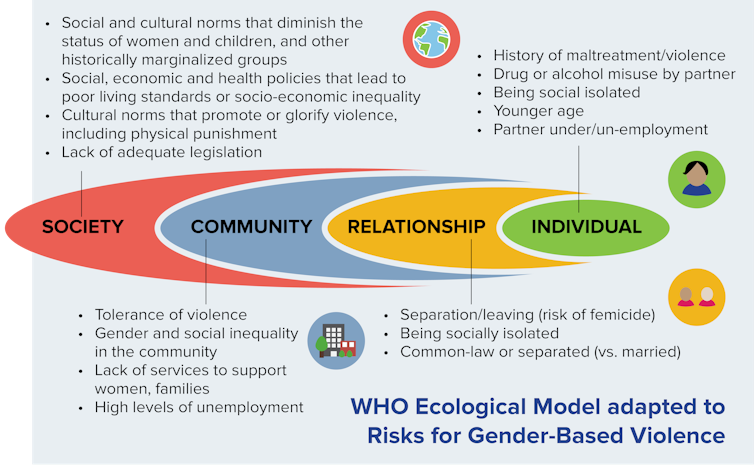 • Social and cultural norms that diminish the status of women and children, and other historically marginalized groups
• Social, economic and health policies that lead to poor living standards or socio-economic inequality
• Cultural norms that promote or glorify violence, including physical punishment
• Lack of adequate legislation

• History of maltreatment/violence
• Drug or alcohol misuse by partner
• Being social isolated
• Younger age
• Partner under/un-employment

SOCIETY
COMMUNITY
RELATIONSHIP
INDIVIDUAL

• Tolerance of violence
• Gender and social inequality in the community
• Lack of services to support women, families
• High levels of unemployment

• Separation/leaving (risk of femicide)
• Being socially isolated
• Common-law or separated (vs. married)

WHO Ecological Model adapted to Risks for Gender-Based Violence